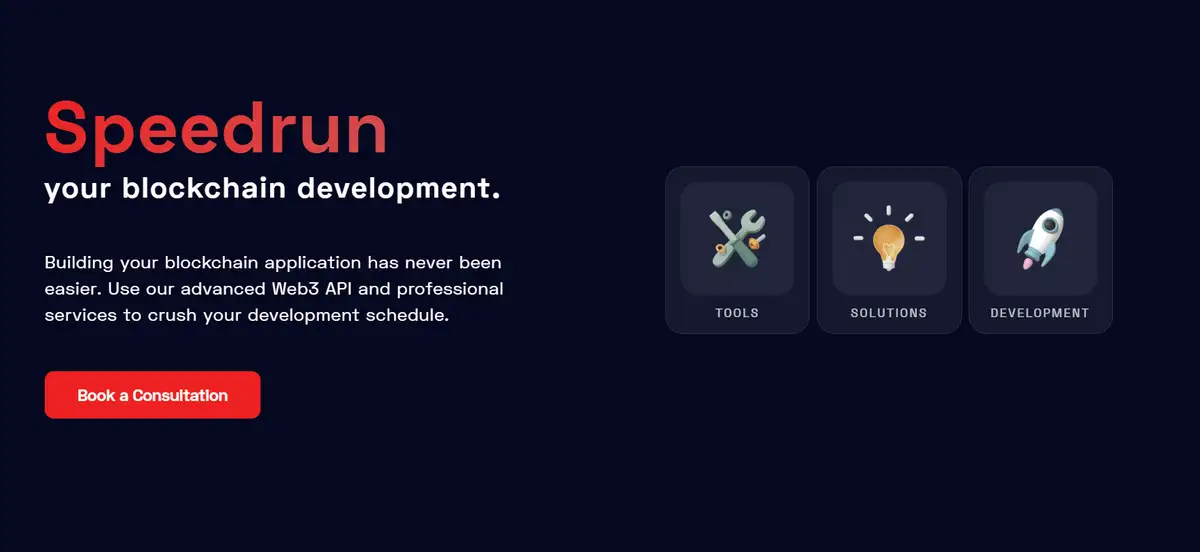 Speedrun
your blockchain development.

Building your blockchain application has never been easier. Use our advanced Web3 API and professional services to crush your development schedule.

Book a Consultation

TOOLS

SOLUTIONS

DEVELOPMENT